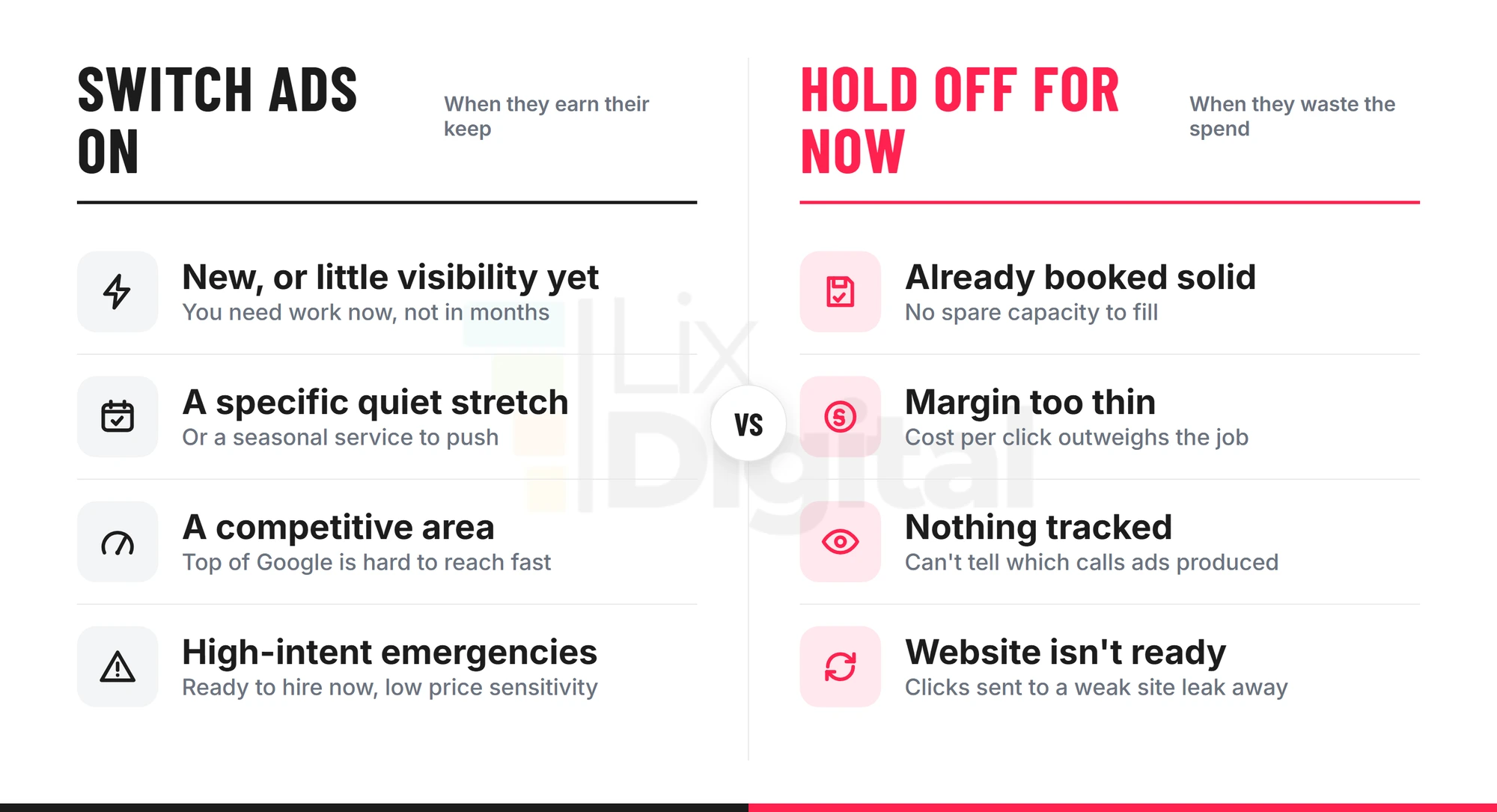 SWITCH ADS ON

When they earn their keep

New, or little visibility yet
You need work now, not in months

A specific quiet stretch
Or a seasonal service to push

A competitive area
Top of Google is hard to reach fast

High-intent emergencies
Ready to hire now, low price sensitivity

VS

HOLD OFF FOR NOW

When they waste the spend

Already booked solid
No spare capacity to fill

Margin too thin
Cost per click outweighs the job

Nothing tracked
Can't tell which calls ads produced

Website isn't ready
Clicks sent to a weak site leak away

Lix Digital